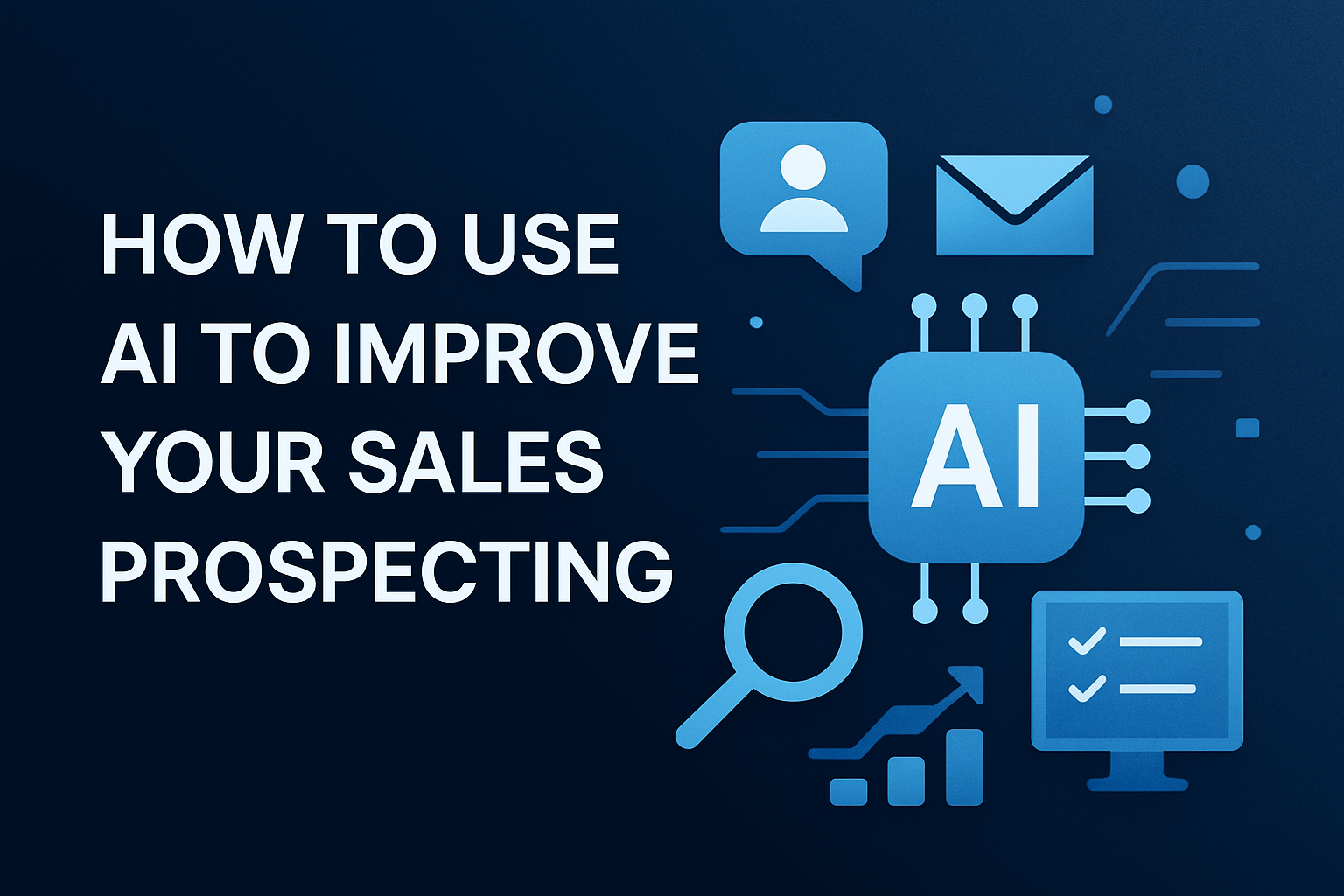 HOW TO USE AI TO IMPROVE YOUR SALES PROSPECTING

AI